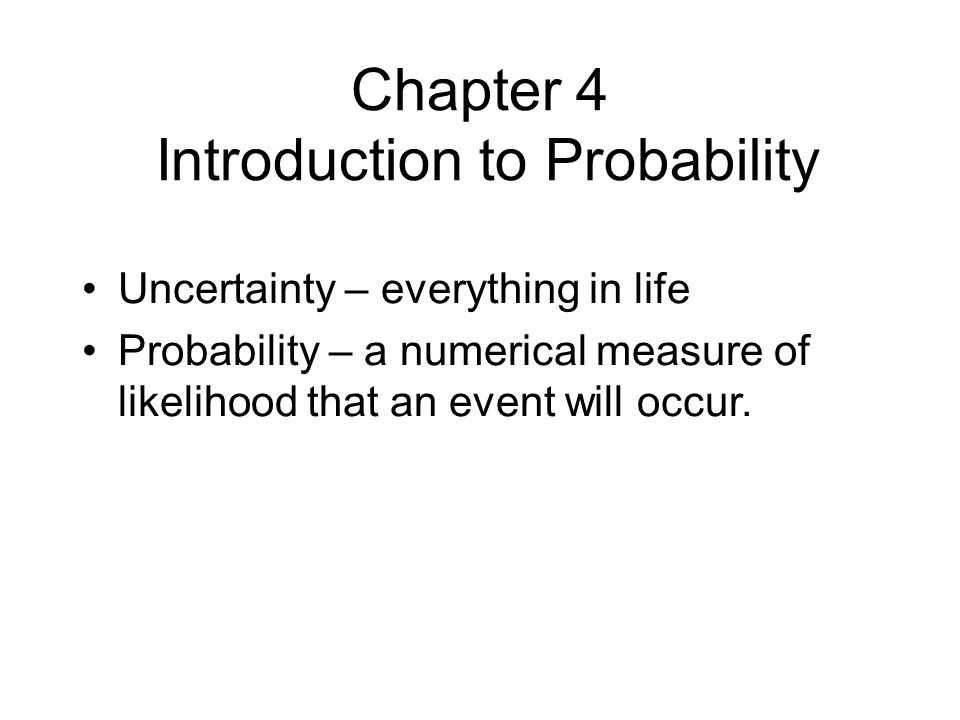 Chapter 4
Introduction to Probability

• Uncertainty – everything in life
• Probability – a numerical measure of likelihood that an event will occur.